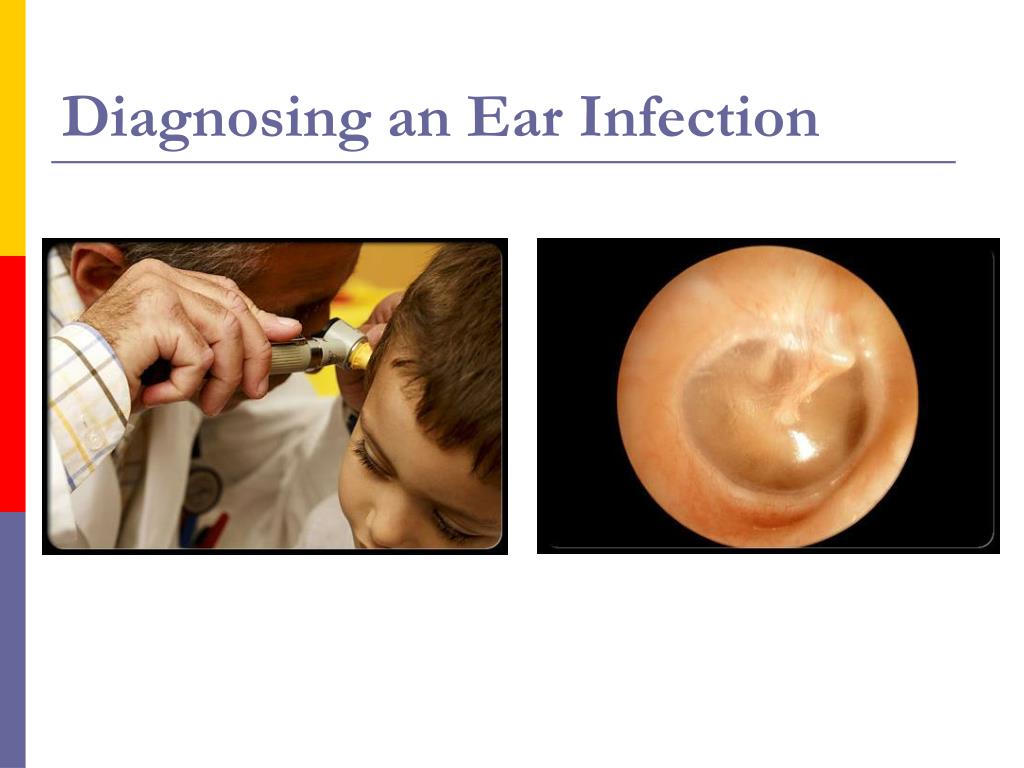 Diagnosing an Ear Infection